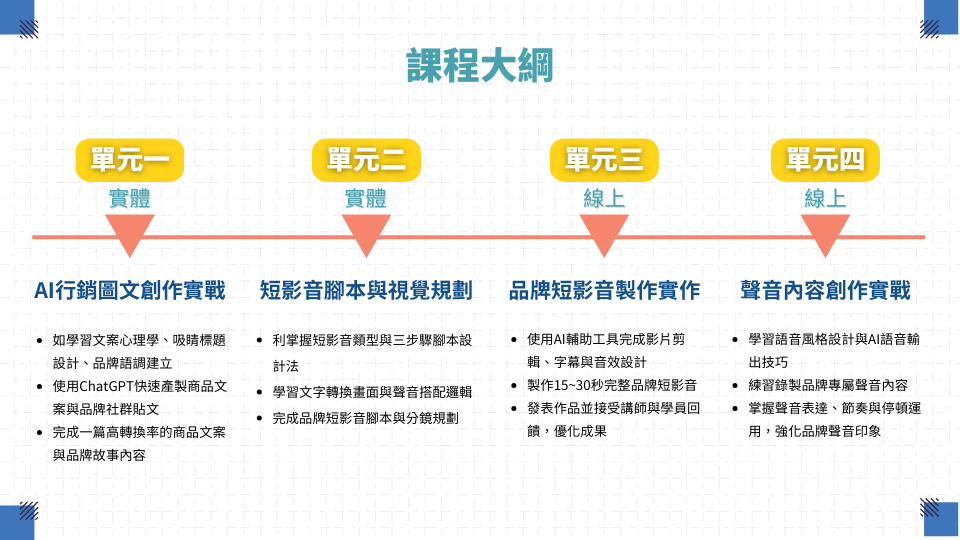 課程大綱

單元一
實體

AI行銷圖文創作實戰

- 如學習文案心理學、吸睛標題設計、品牌語調建立
- 使用ChatGPT快速產製商品文案與品牌社群貼文
- 完成一篇高轉換率的商品文案與品牌故事內容

單元二
實體

短影音腳本與視覺規劃

- 利掌握短影音類型與三步驟腳本設計法
- 學習文字轉換畫面與聲音搭配邏輯
- 完成品牌短影音腳本與分鏡規劃

單元三
線上

品牌短影音製作實作

- 使用AI輔助工具完成影片剪輯、字幕與音效設計
- 製作15~30秒完整品牌短影音
- 發表作品並接受講師與學員回饋，優化成果

單元四
線上

聲音內容創作實戰

- 學習語音風格設計與AI語音輸出技巧
- 練習錄製品牌專屬聲音內容
- 掌握聲音表達、節奏與停頓運用，強化品牌聲音印象